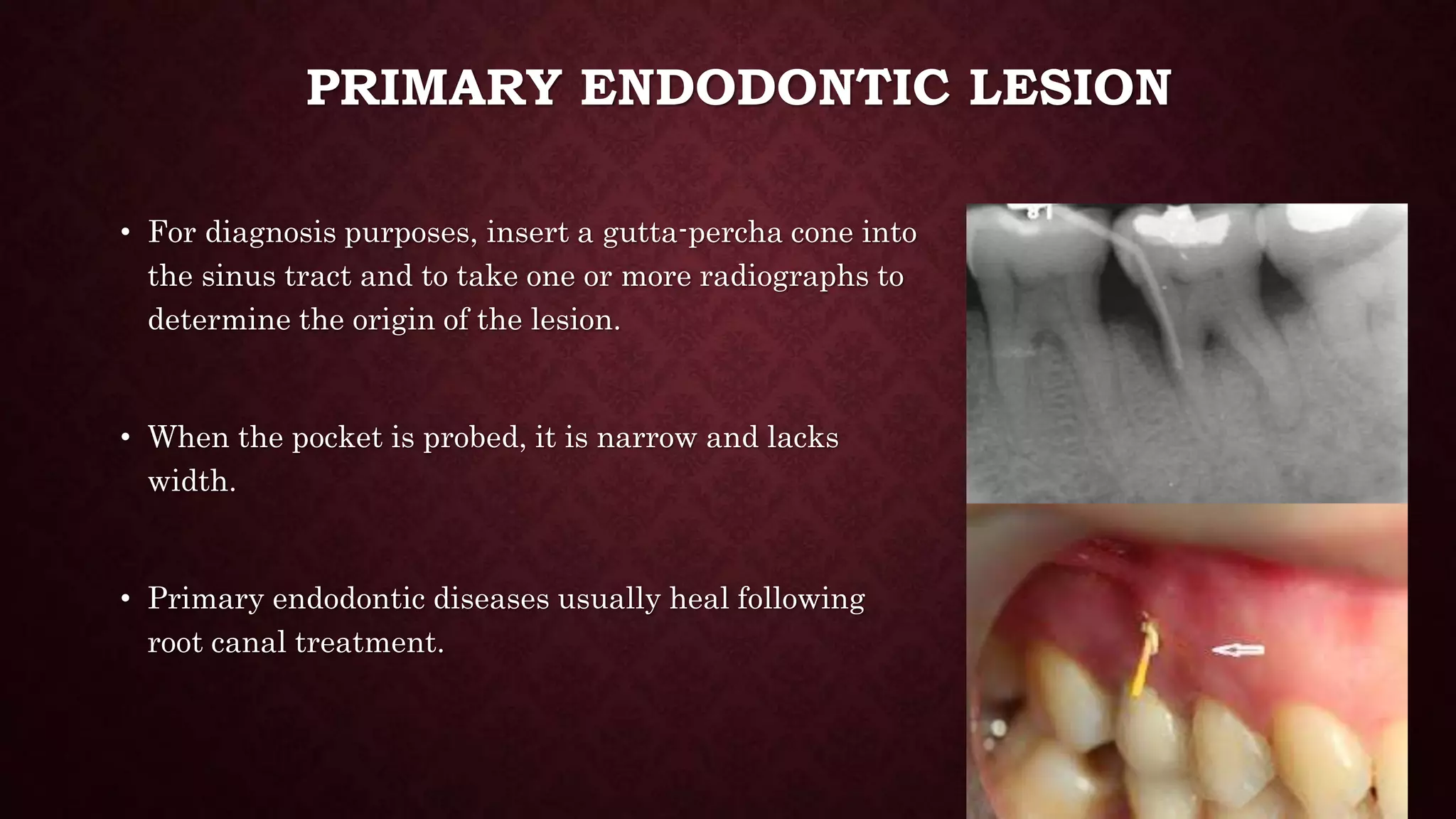 PRIMARY ENDODONTIC LESION

• For diagnosis purposes, insert a gutta-percha cone into the sinus tract and to take one or more radiographs to determine the origin of the lesion.

• When the pocket is probed, it is narrow and lacks width.

• Primary endodontic diseases usually heal following root canal treatment.